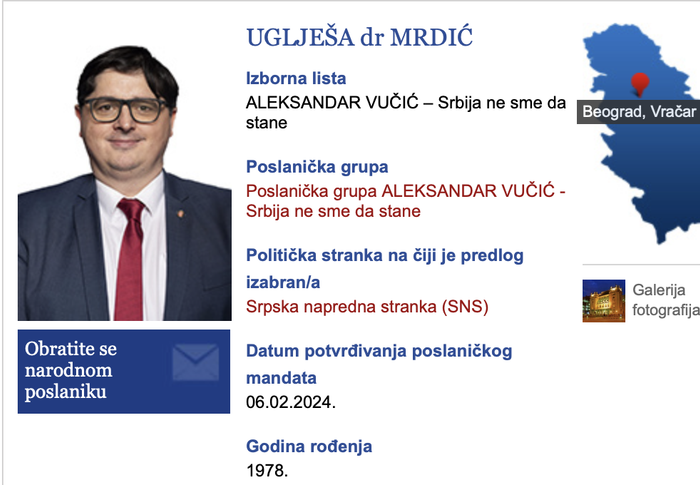 UGLJEŠA dr MRDIĆ

Izborna lista
ALEKSANDAR VUČIĆ – Srbija ne sme da stane

Poslanička grupa
Poslanička grupa ALEKSANDAR VUČIĆ - Srbija ne sme da stane

Politička stranka na čiji je predlog izabran/a
Srpska napredna stranka (SNS)

Datum potvrđivanja poslaničkog mandata
06.02.2024.

Godina rođenja
1978.

Obratite se narodnom poslaniku

Beograd, Vračar

Galerija fotografija